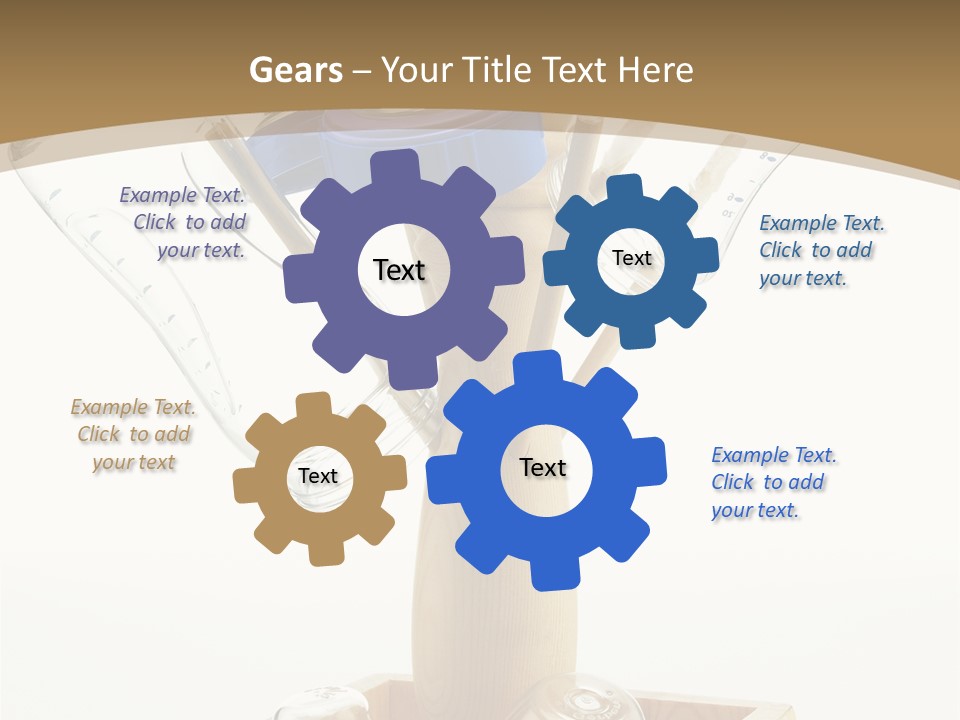 Gears – Your Title Text Here

Example Text. Click to add your text.

Text

Text

Example Text. Click to add your text.

Example Text. Click to add your text

Text

Text

Example Text. Click to add your text.